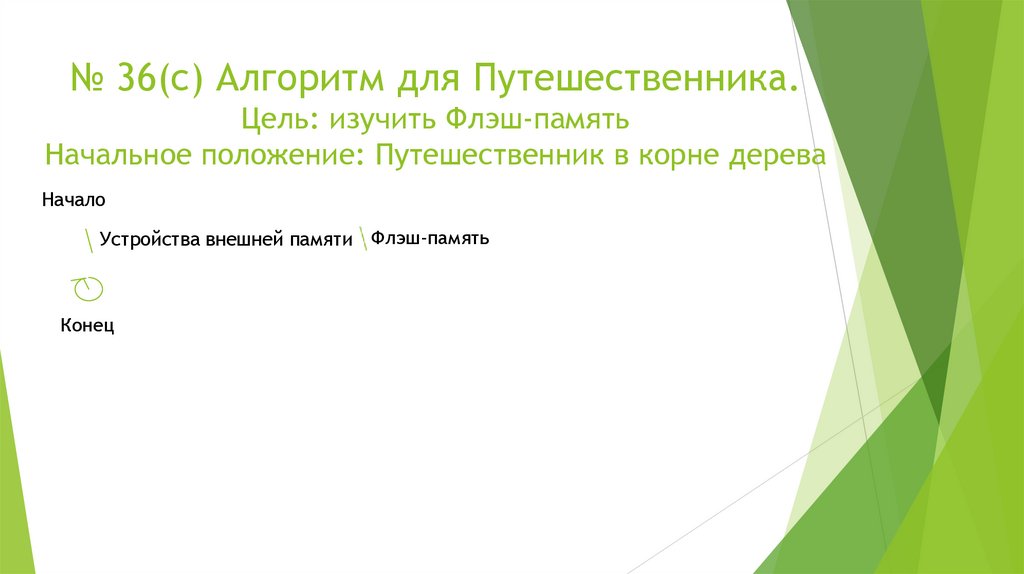 № 36(с) Алгоритм для Путешественника.
Цель: изучить Флэш-память
Начальное положение: Путешественник в корне дерева

Начало

\ Устройства внешней памяти \ Флэш-память

Конец